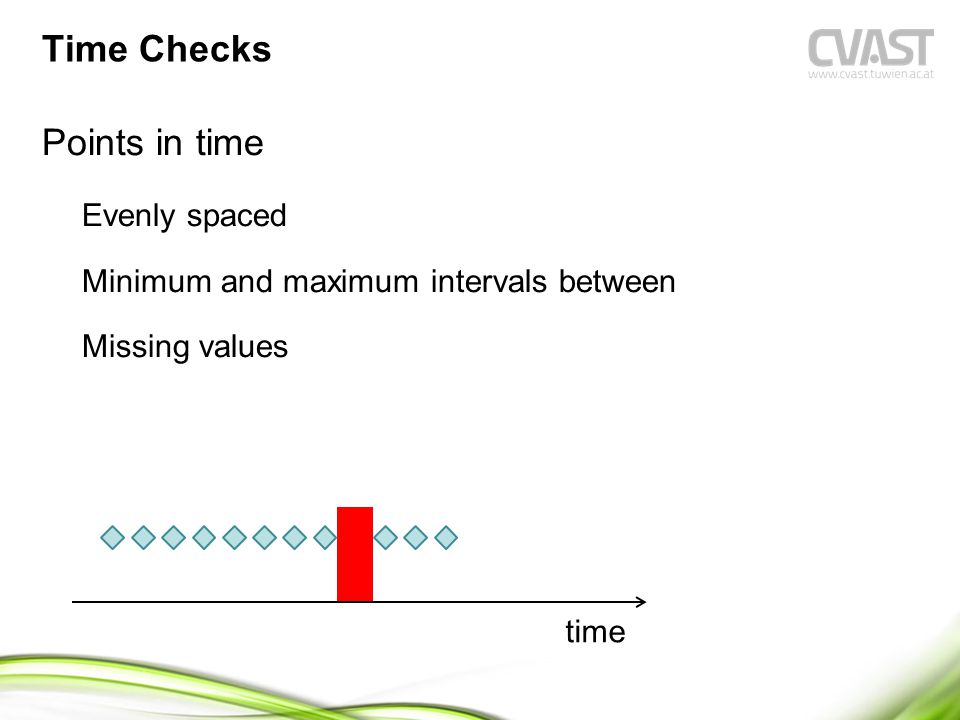 Time Checks

CVAST
www.cvast.tuwien.ac.at

Points in time

Evenly spaced

Minimum and maximum intervals between

Missing values

time